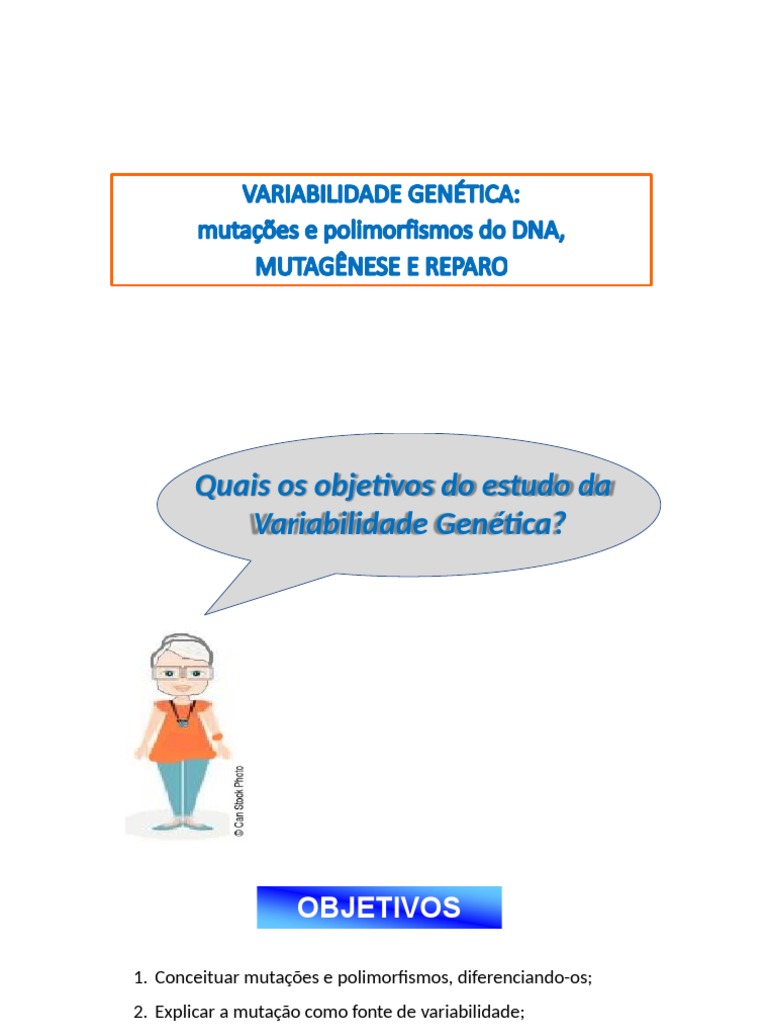 VARIABILIDADE GENÉTICA:
mutações e polimorfismos do DNA,
MUTAGÊNESE E REPARO

Quais os objetivos do estudo da Variabilidade Genética?

© Can Stock Photo

OBJETIVOS

1. Conceituar mutações e polimorfismos, diferenciando-os;
2. Explicar a mutação como fonte de variabilidade;